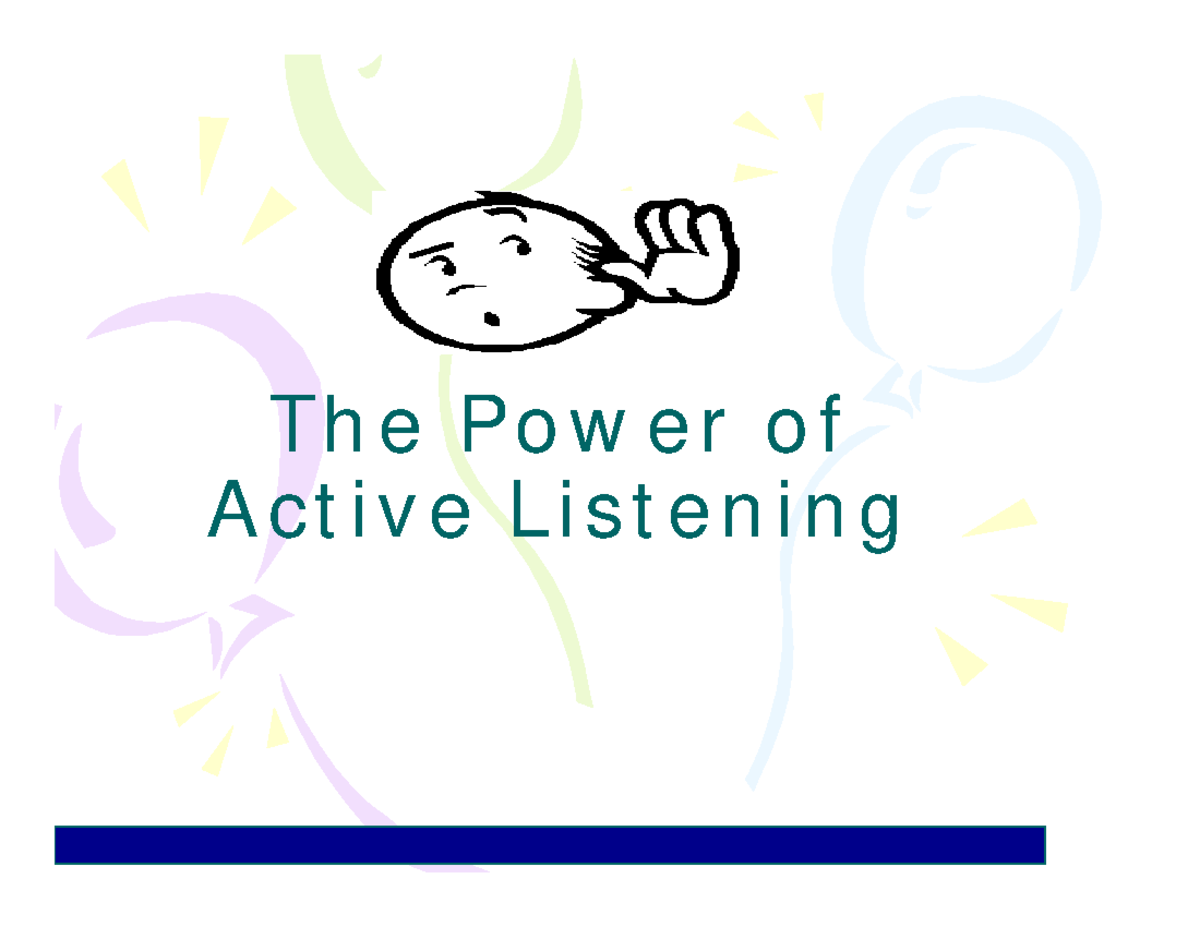 The Power of
Active Listening